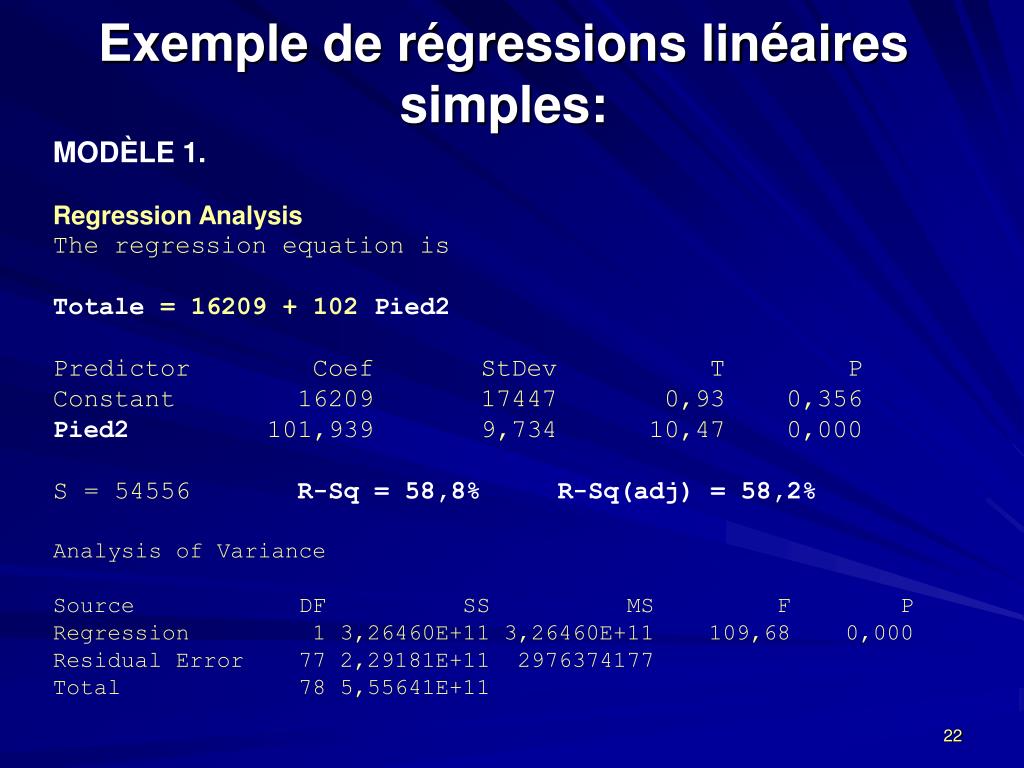 Exemple de régressions linéaires simples:

MODÈLE 1.

Regression Analysis
The regression equation is

Totale = 16209 + 102 Pied2

| Predictor | Coef | StDev | T | P |
|---|---|---|---|---|
| Constant | 16209 | 17447 | 0,93 | 0,356 |
| Pied2 | 101,939 | 9,734 | 10,47 | 0,000 |

S = 54556 R-Sq = 58,8% R-Sq(adj) = 58,2%

Analysis of Variance

| Source | DF | SS | MS | F | P |
|---|---|---|---|---|---|
| Regression | 1 | 3,26460E+11 | 3,26460E+11 | 109,68 | 0,000 |
| Residual Error | 77 | 2,29181E+11 | 2976374177 | | |
| Total | 78 | 5,55641E+11 | | | |

22